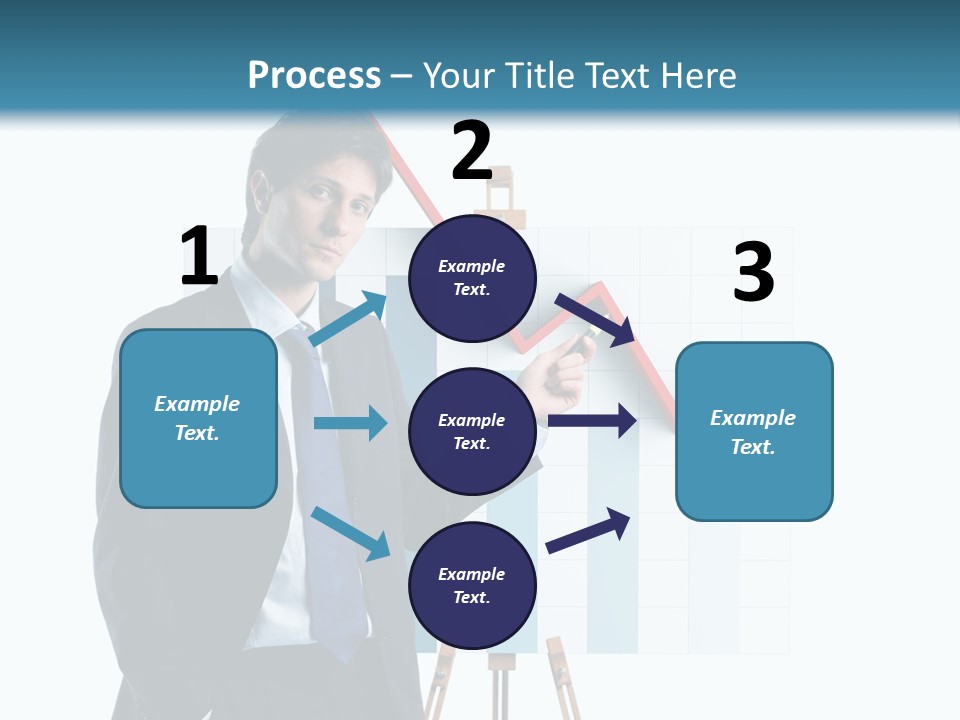 Process – Your Title Text Here

1

Example Text.

2

Example Text.

Example Text.

Example Text.

3

Example Text.